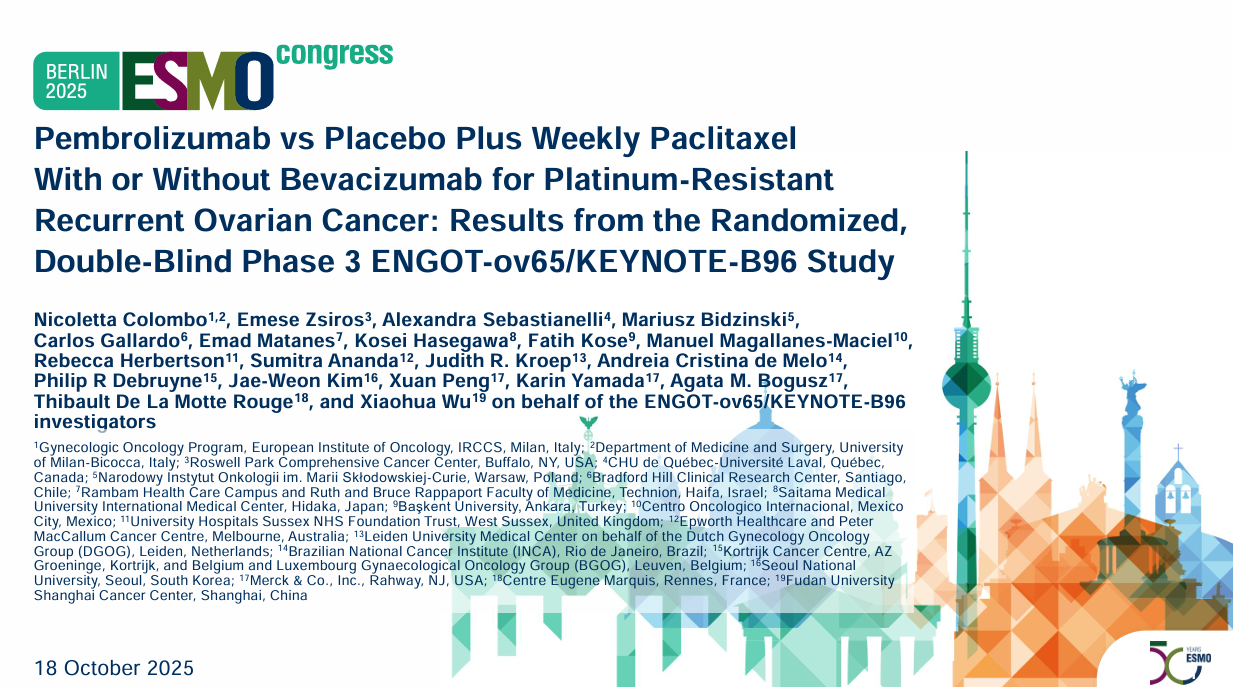 BERLIN 2025 ESMO congress

Pembrolizumab vs Placebo Plus Weekly Paclitaxel With or Without Bevacizumab for Platinum-Resistant Recurrent Ovarian Cancer: Results from the Randomized, Double-Blind Phase 3 ENGOT-ov65/KEYNOTE-B96 Study

Nicoletta Colombo$^{1,2}$, Emese Zsiros$^{3}$, Alexandra Sebastianelli$^{4}$, Mariusz Bidzinski$^{5}$, Carlos Gallardo$^{6}$, Emad Matanes$^{7}$, Kosei Hasegawa$^{8}$, Fatih Kose$^{9}$, Manuel Magallanes-Maciel$^{10}$, Rebecca Herbertson$^{11}$, Sumitra Ananda$^{12}$, Judith R. Kroep$^{13}$, Andreia Cristina de Melo$^{14}$, Philip R Debruyne$^{15}$, Jae-Weon Kim$^{16}$, Xuan Peng$^{17}$, Karin Yamada$^{17}$, Agata M. Bogusz$^{17}$, Thibault De La Motte Rouge$^{18}$, and Xiaohua Wu$^{19}$ on behalf of the ENGOT-ov65/KEYNOTE-B96 investigators

$^{1}$Gynecologic Oncology Program, European Institute of Oncology, IRCCS, Milan, Italy; $^{2}$Department of Medicine and Surgery, University of Milan-Bicocca, Italy; $^{3}$Roswell Park Comprehensive Cancer Center, Buffalo, NY, USA; $^{4}$CHU de Québec-Université Laval, Québec, Canada; $^{5}$Narodowy Instytut Onkologii im. Marii Skłodowskiej-Curie, Warsaw, Poland; $^{6}$Bradford Hill Clinical Research Center, Santiago, Chile; $^{7}$Rambam Health Care Campus and Ruth and Bruce Rappaport Faculty of Medicine, Technion, Haifa, Israel; $^{8}$Saitama Medical University International Medical Center, Hidaka, Japan; $^{9}$Başkent University, Ankara, Turkey; $^{10}$Centro Oncologico Internacional, Mexico City, Mexico; $^{11}$University Hospitals Sussex NHS Foundation Trust, West Sussex, United Kingdom; $^{12}$Epworth Healthcare and Peter MacCallum Cancer Centre, Melbourne, Australia; $^{13}$Leiden University Medical Center on behalf of the Dutch Gynecology Oncology Group (DGOG), Leiden, Netherlands; $^{14}$Brazilian National Cancer Institute (INCA), Rio de Janeiro, Brazil; $^{15}$Kortrijk Cancer Centre, AZ Groeninge, Kortrijk, and Belgium and Luxembourg Gynaecological Oncology Group (BGOG), Leuven, Belgium; $^{16}$Seoul National University, Seoul, South Korea; $^{17}$Merck & Co., Inc., Rahway, NJ, USA; $^{18}$Centre Eugene Marquis, Rennes, France; $^{19}$Fudan University Shanghai Cancer Center, Shanghai, China

18 October 2025

50 YEARS ESMO